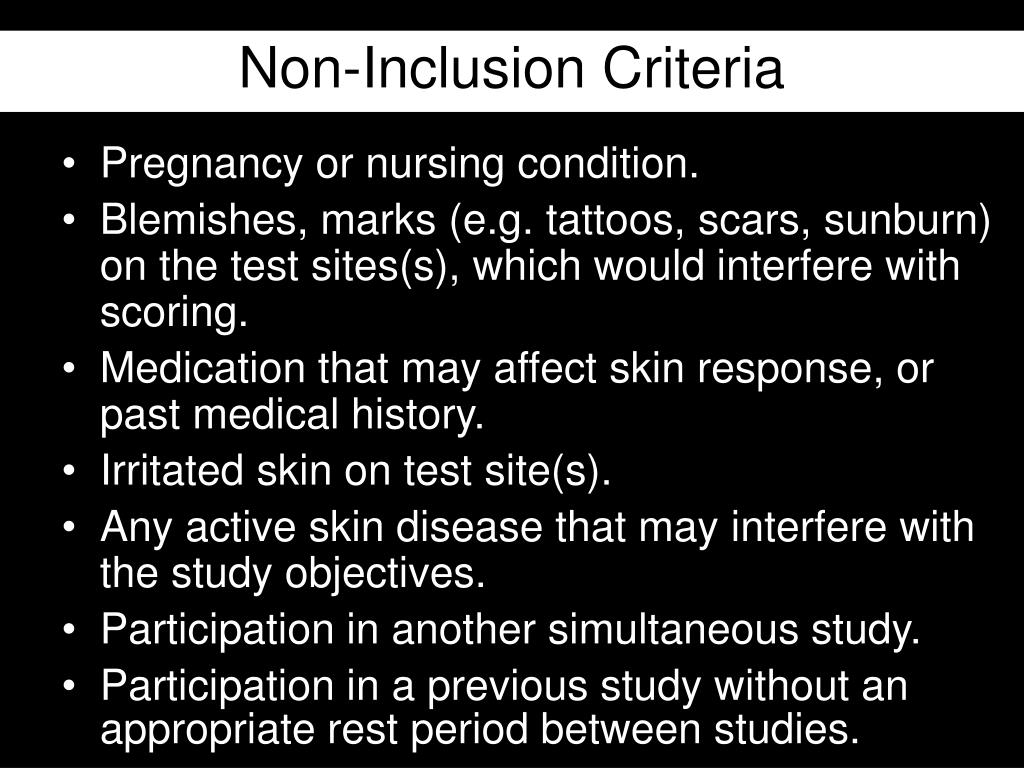 Non-Inclusion Criteria

• Pregnancy or nursing condition.
• Blemishes, marks (e.g. tattoos, scars, sunburn) on the test sites(s), which would interfere with scoring.
• Medication that may affect skin response, or past medical history.
• Irritated skin on test site(s).
• Any active skin disease that may interfere with the study objectives.
• Participation in another simultaneous study.
• Participation in a previous study without an appropriate rest period between studies.